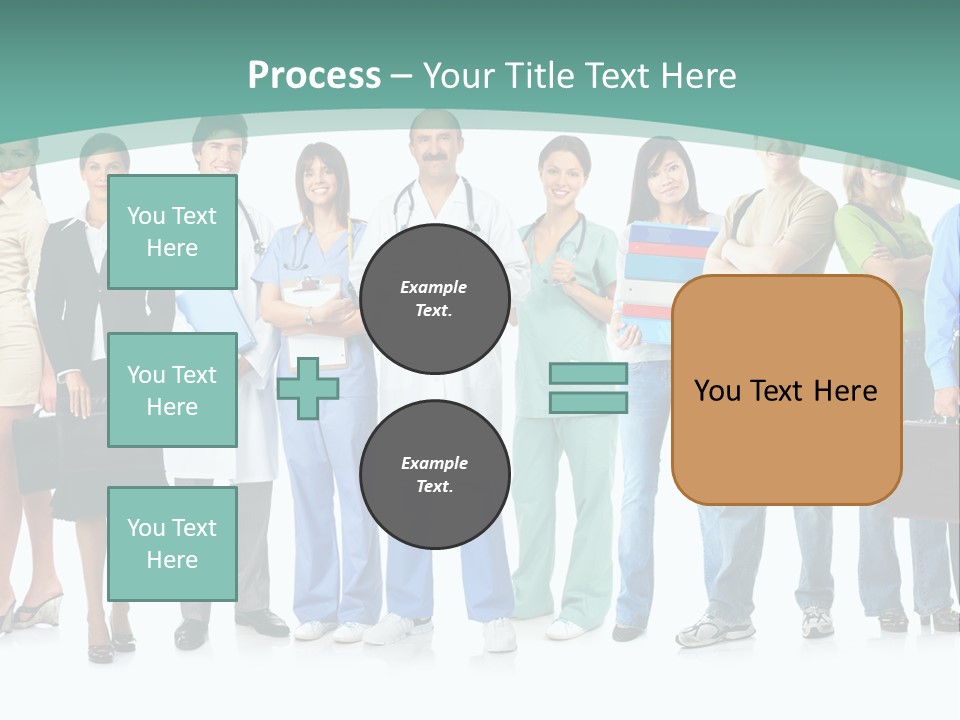 Process – Your Title Text Here

You Text Here

You Text Here

You Text Here

Example Text.

Example Text.

You Text Here